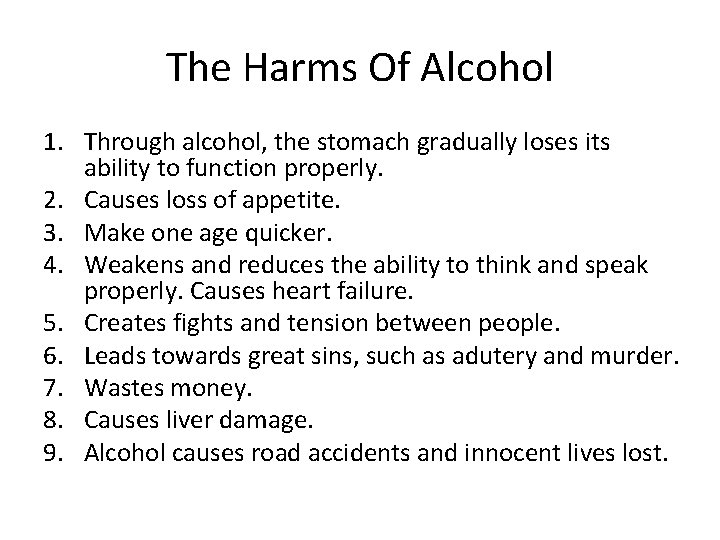 The Harms Of Alcohol

1. Through alcohol, the stomach gradually loses its ability to function properly.
2. Causes loss of appetite.
3. Make one age quicker.
4. Weakens and reduces the ability to think and speak properly. Causes heart failure.
5. Creates fights and tension between people.
6. Leads towards great sins, such as adutery and murder.
7. Wastes money.
8. Causes liver damage.
9. Alcohol causes road accidents and innocent lives lost.